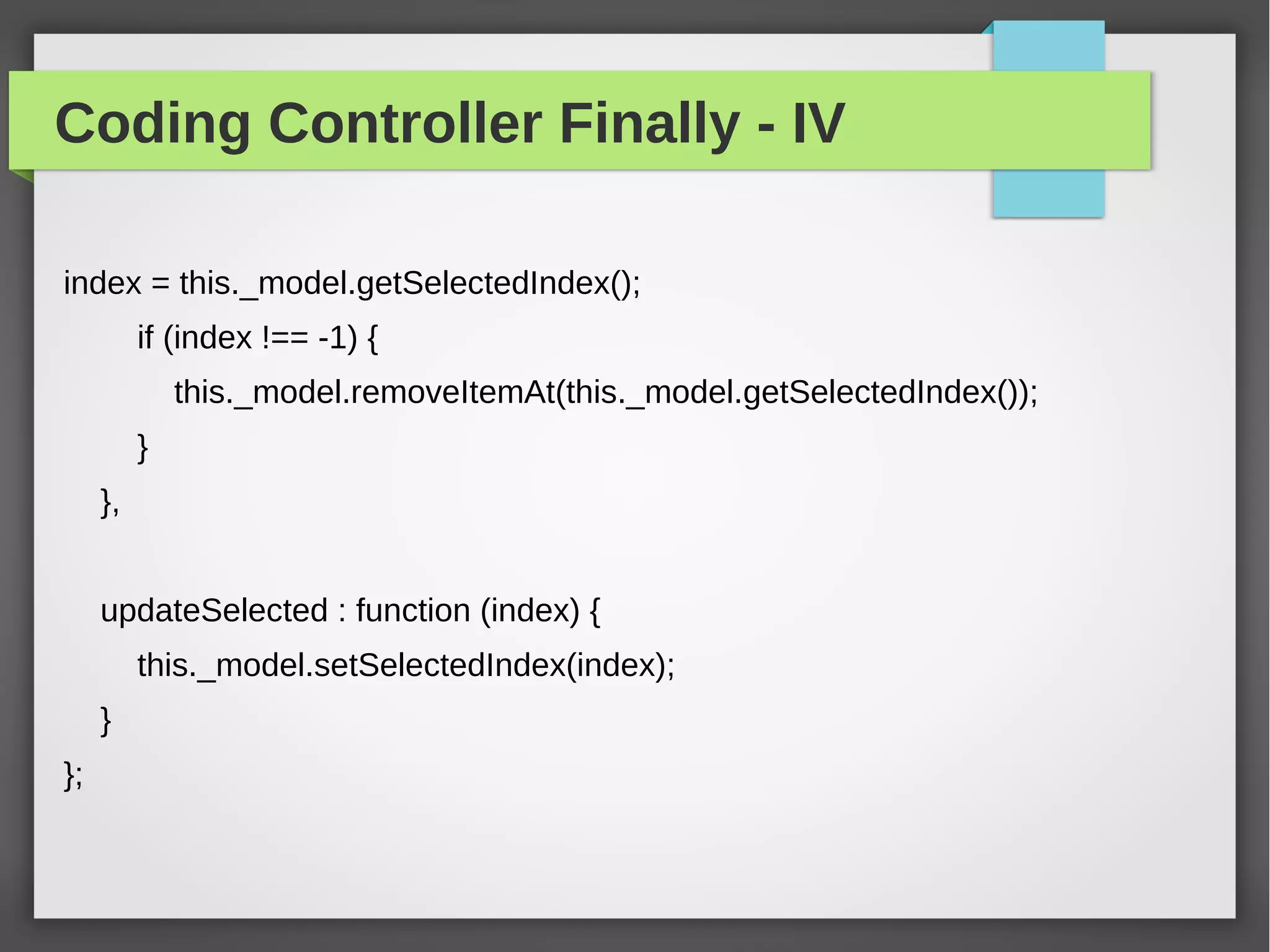 Coding Controller Finally - IV

index = this._model.getSelectedIndex();
    if (index !== -1) {
        this._model.removeItemAt(this._model.getSelectedIndex());
    }
},

updateSelected : function (index) {
    this._model.setSelectedIndex(index);
}
};